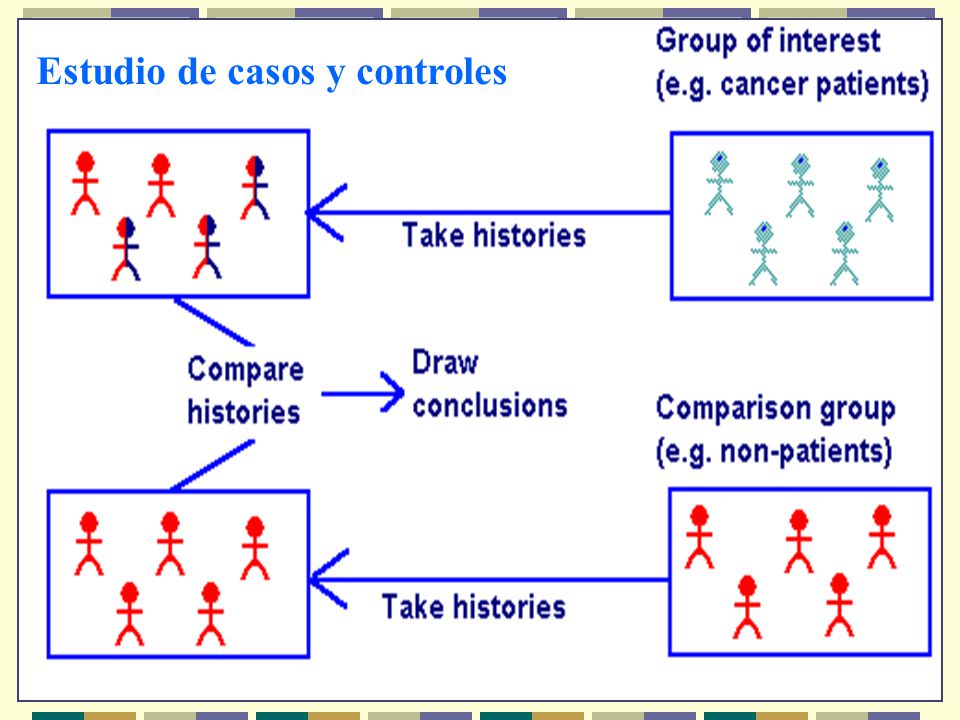 Estudio de casos y controles

Group of interest
(e.g. cancer patients)

Take histories

Compare histories

Draw conclusions

Comparison group
(e.g. non-patients)

Take histories